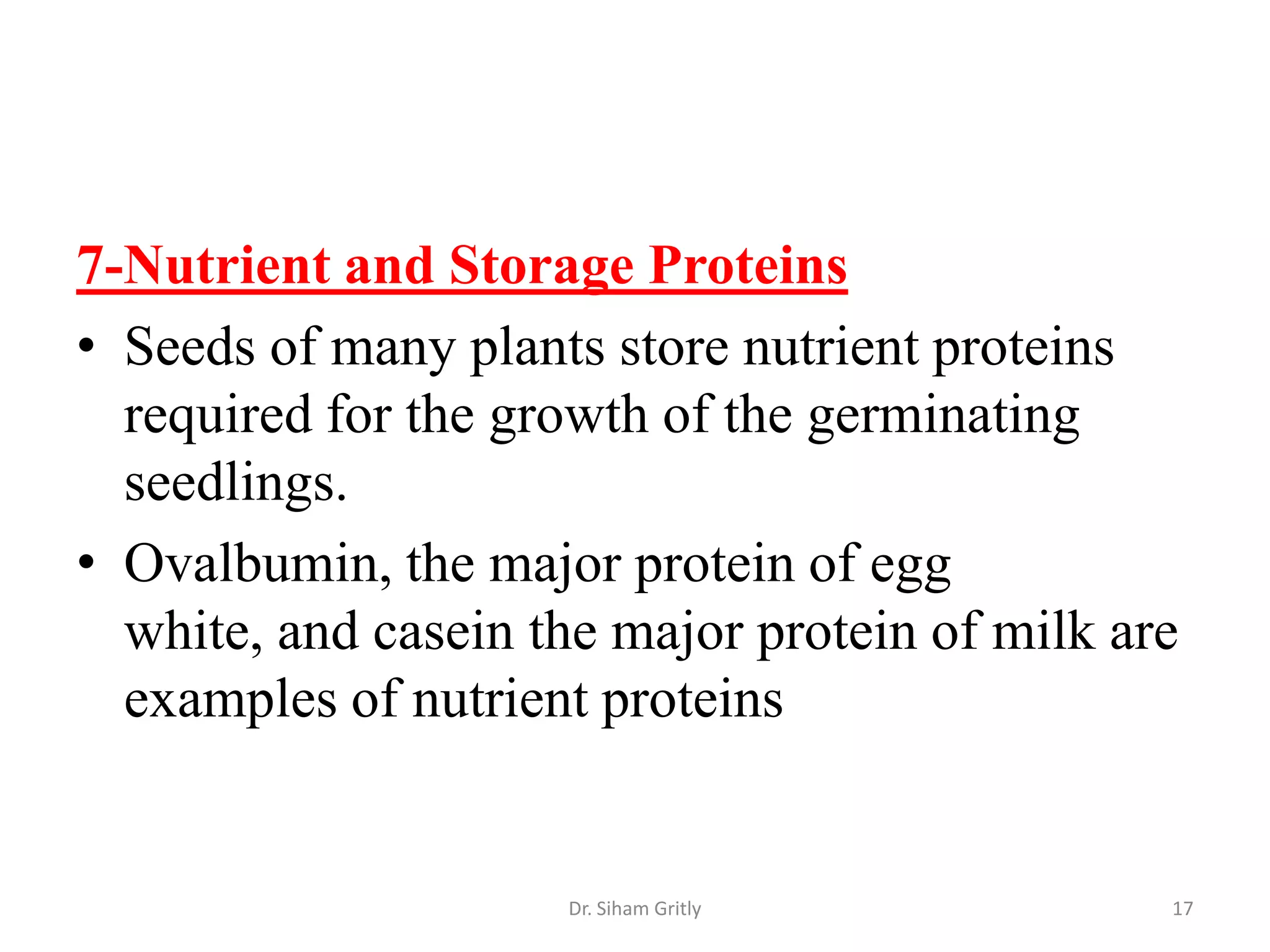 7-Nutrient and Storage Proteins

• Seeds of many plants store nutrient proteins required for the growth of the germinating seedlings.

• Ovalbumin, the major protein of egg white, and casein the major protein of milk are examples of nutrient proteins

Dr. Siham Gritly

17